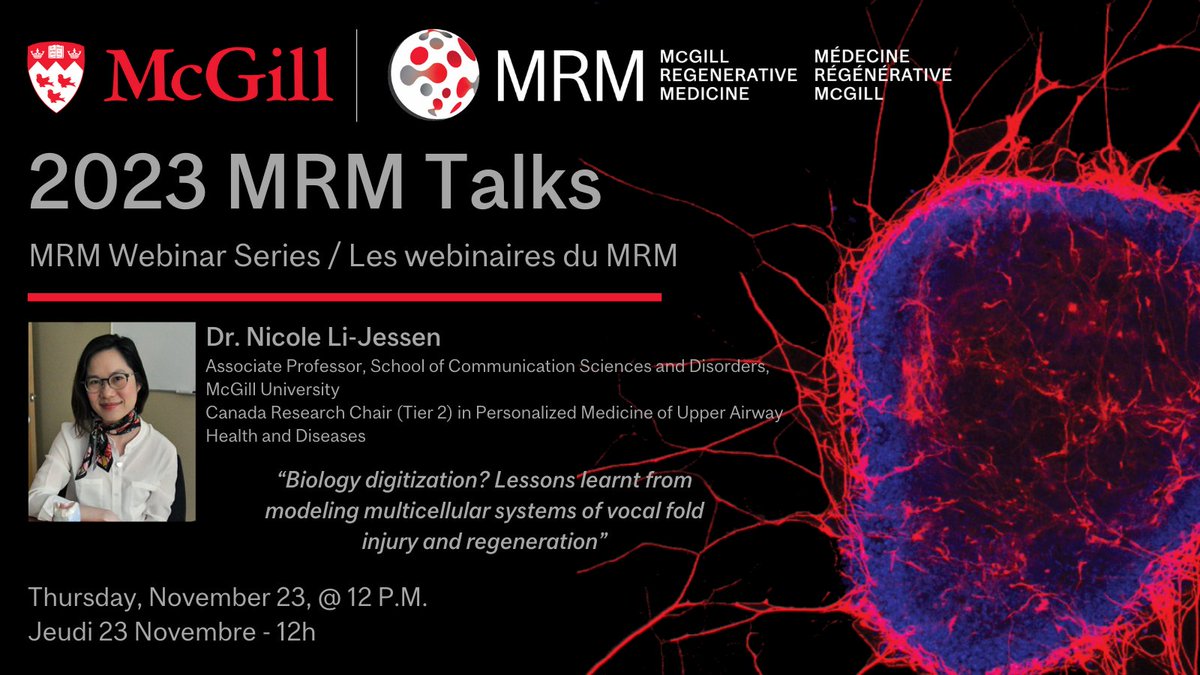 McGill

MRM MCGILL REGENERATIVE MEDICINE MÉDECINE RÉGÉNÉRATIVE MCGILL

2023 MRM Talks

MRM Webinar Series / Les webinaires du MRM

Dr. Nicole Li-Jessen

Associate Professor, School of Communication Sciences and Disorders, McGill University

Canada Research Chair (Tier 2) in Personalized Medicine of Upper Airway Health and Diseases

"Biology digitization? Lessons learnt from modeling multicellular systems of vocal fold injury and regeneration"

Thursday, November 23, @ 12 P.M.

Jeudi 23 Novembre - 12h